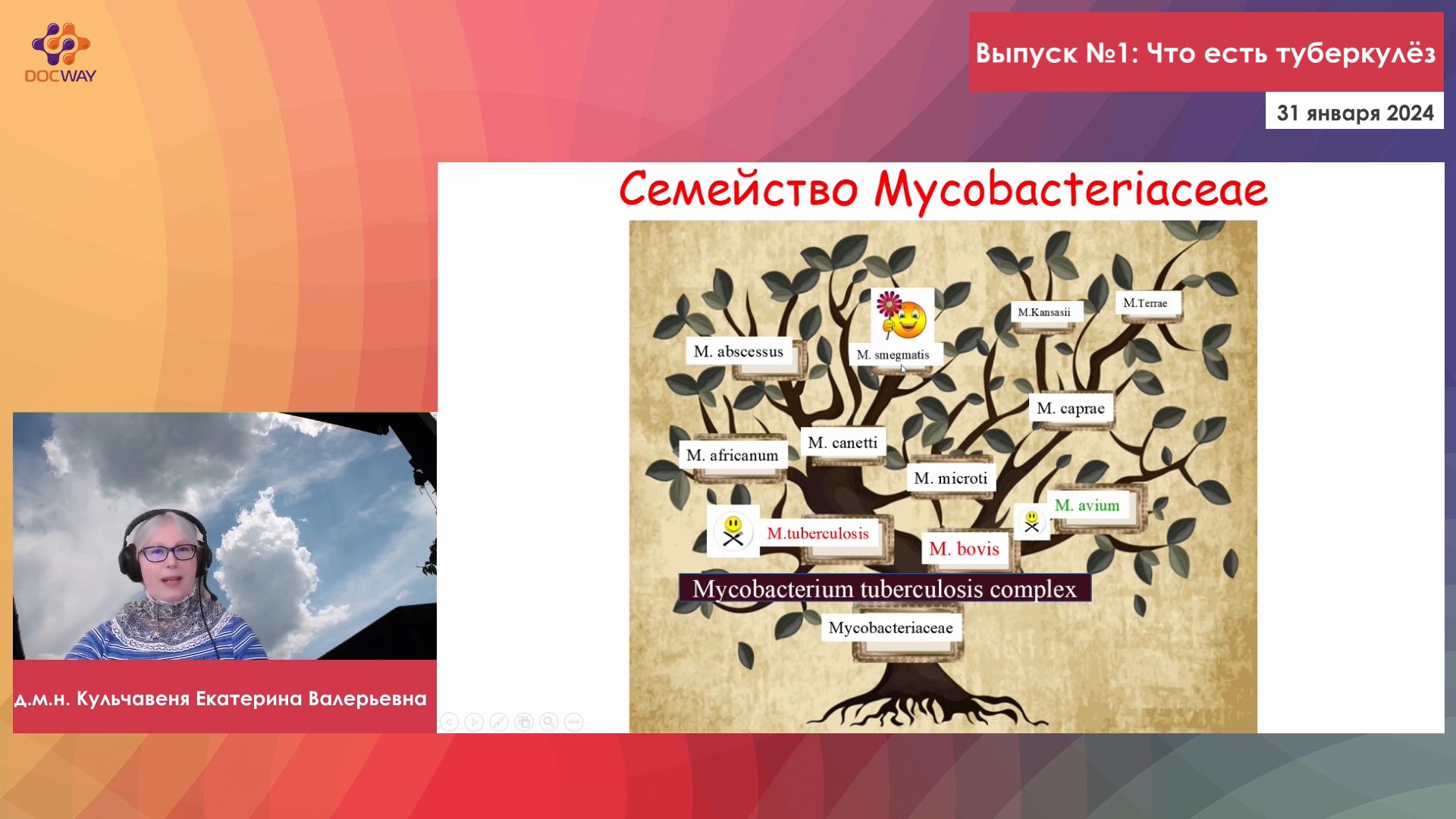 DOCWAY

Выпуск №1: Что есть туберкулёз

31 января 2024

Семейство Mycobacteriaceae

M. abscessus

M. smegmatis

M.Kansasii

M.Terrae

M. caprae

M. africanum

M. canetti

M. microti

M. avium

M.tuberculosis

M. bovis

Mycobacterium tuberculosis complex

Mycobacteriaceae

д.м.н. Кульчавеня Екатерина Валерьевна